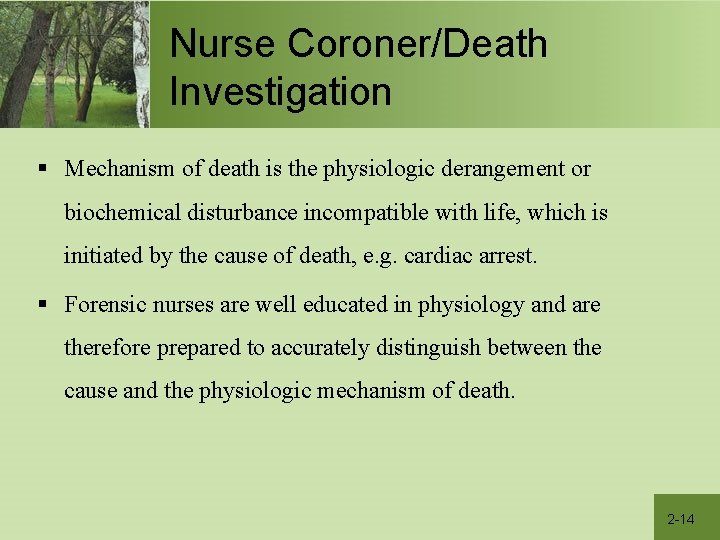 Nurse Coroner/Death Investigation

▪ Mechanism of death is the physiologic derangement or biochemical disturbance incompatible with life, which is initiated by the cause of death, e.g. cardiac arrest.

▪ Forensic nurses are well educated in physiology and are therefore prepared to accurately distinguish between the cause and the physiologic mechanism of death.

2-14